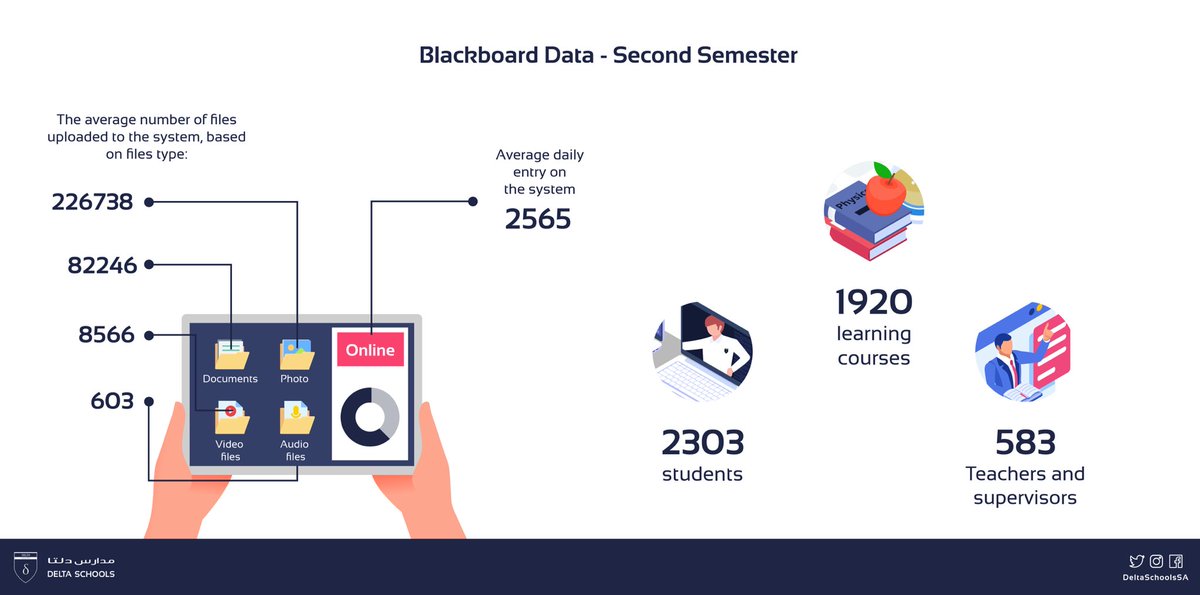 Blackboard Data - Second Semester

The average number of files uploaded to the system, based on files type:

226738

82246

8566

603

Documents

Photo

Video files

Audio files

Online

Average daily entry on the system

2565

Physics

1920
learning courses

2303
students

583
Teachers and supervisors

مدارس دلتا
DELTA SCHOOLS

DeltaSchoolsSA